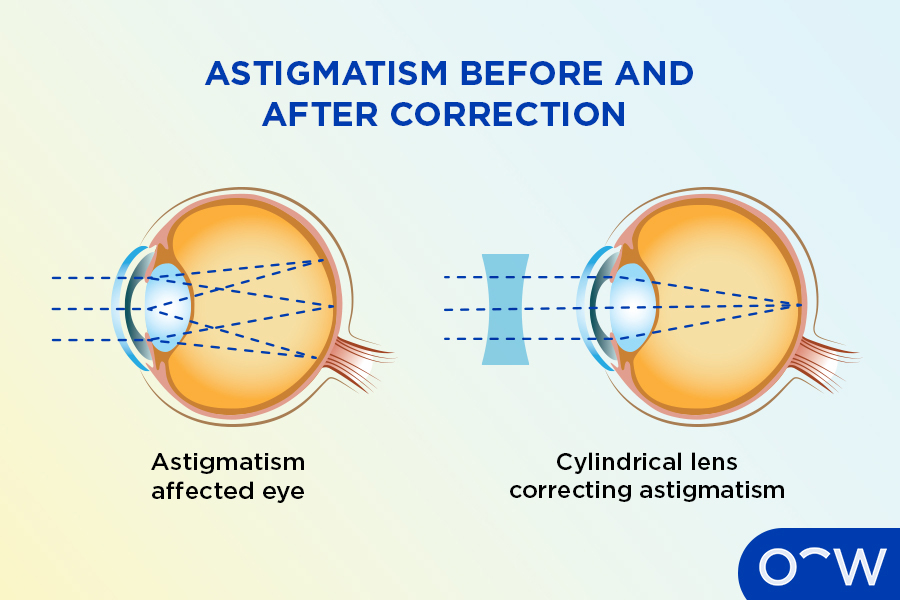 ASTIGMATISM BEFORE AND AFTER CORRECTION

Astigmatism affected eye

Cylindrical lens correcting astigmatism

OW